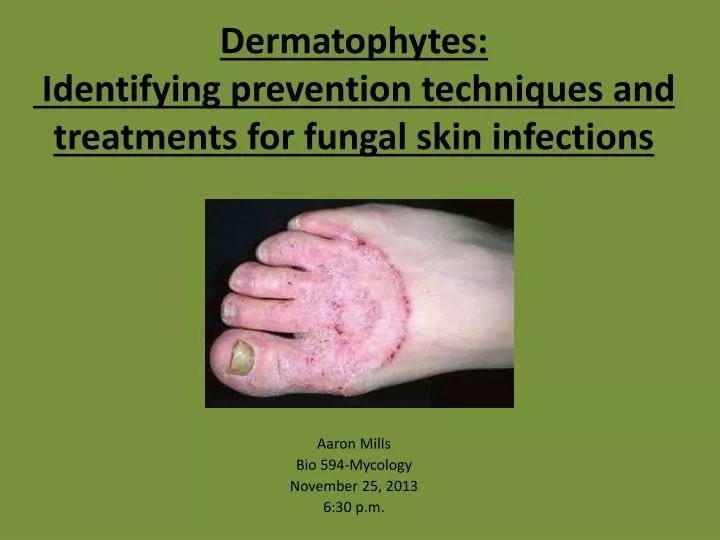 Dermatophytes:
Identifying prevention techniques and treatments for fungal skin infections

Aaron Mills
Bio 594-Mycology
November 25, 2013
6:30 p.m.